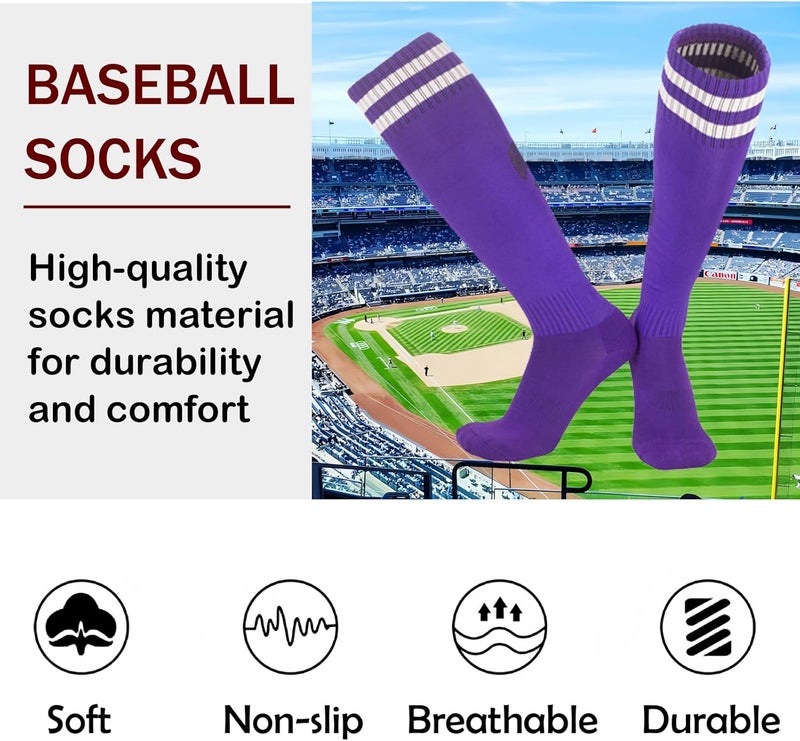 BASEBALL SOCKS

High-quality socks material for durability and comfort

Canon

Soft

Non-slip

Breathable

Durable